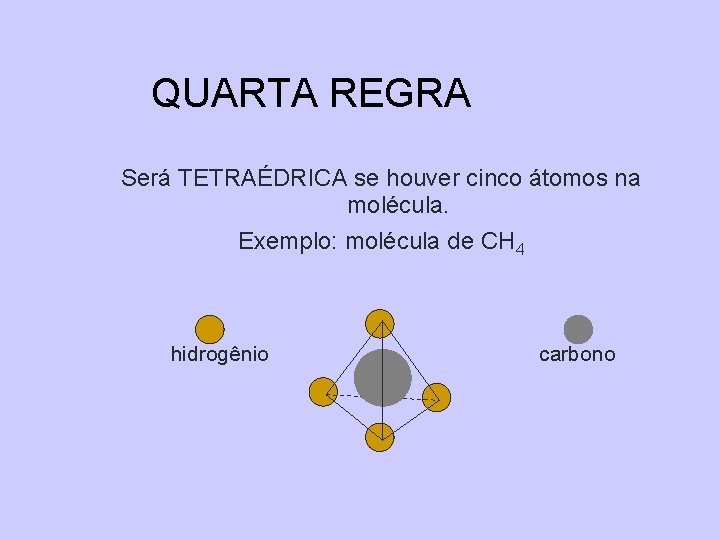 QUARTA REGRA

Será TETRAÉDRICA se houver cinco átomos na molécula.

Exemplo: molécula de $CH_4$

hidrogênio

carbono